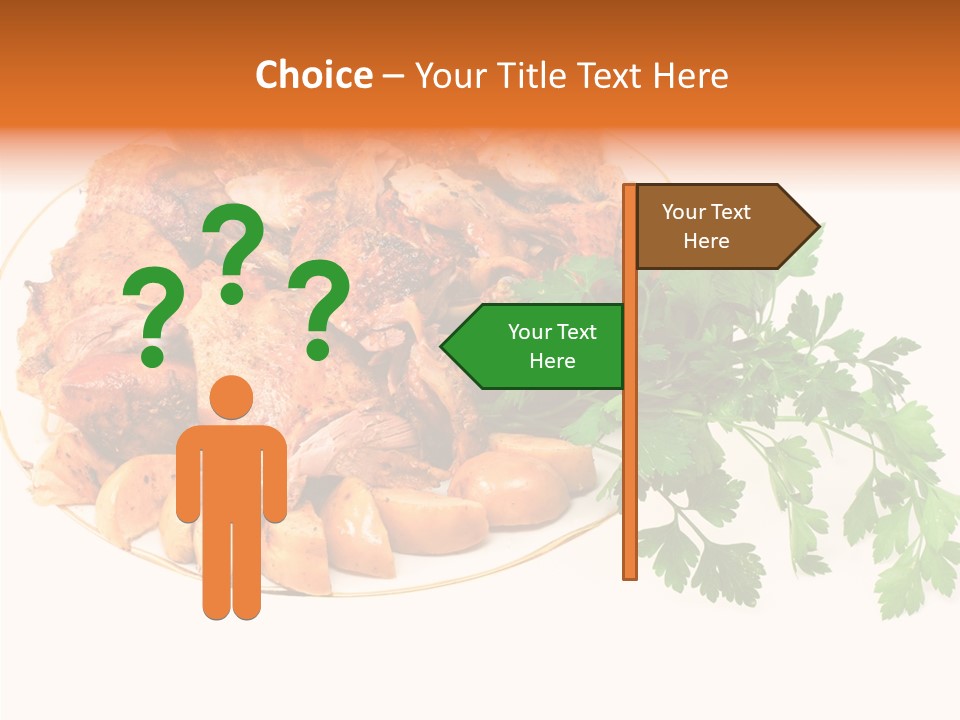 Choice – Your Title Text Here

? ? ?

Your Text Here

Your Text Here